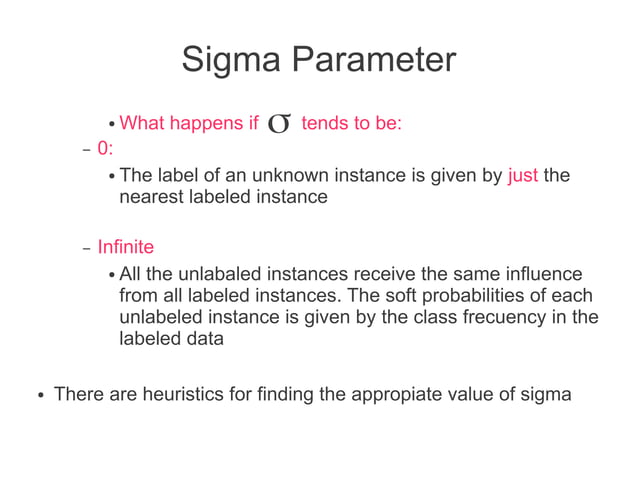 Sigma Parameter

• What happens if $\sigma$ tends to be:

– 0:

• The label of an unknown instance is given by just the nearest labeled instance

– Infinite

• All the unlabaled instances receive the same influence from all labeled instances. The soft probabilities of each unlabeled instance is given by the class frecuency in the labeled data

• There are heuristics for finding the appropiate value of sigma